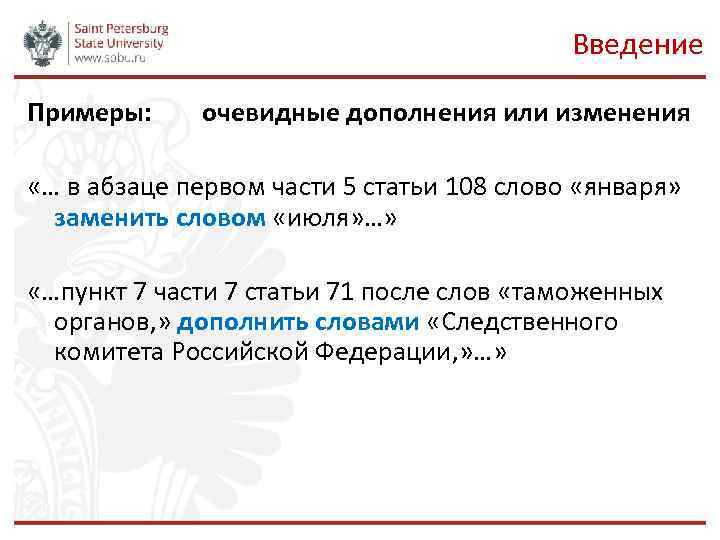 Saint Petersburg
State University
www.spbu.ru

Введение

Примеры: очевидные дополнения или изменения

«… в абзаце первом части 5 статьи 108 слово «января» заменить словом «июля»…»

«…пункт 7 части 7 статьи 71 после слов «таможенных органов,» дополнить словами «Следственного комитета Российской Федерации,»…»